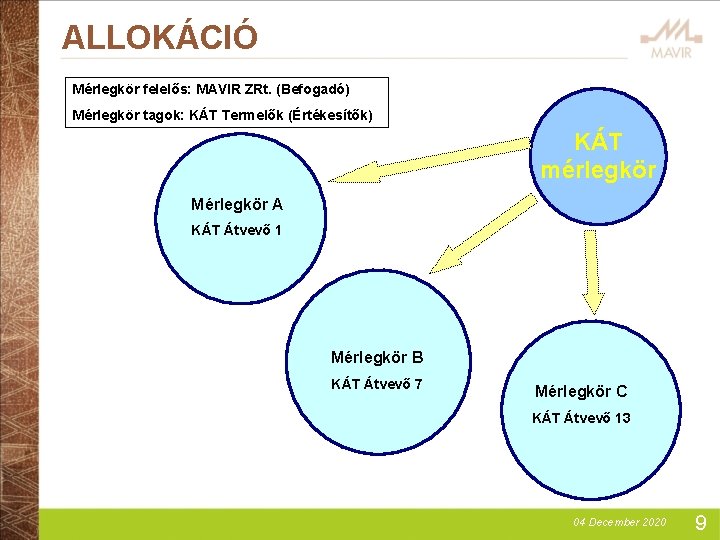 ALLOKÁCIÓ

MAVIR

Mérlegkör felelős: MAVIR ZRt. (Befogadó)

Mérlegkör tagok: KÁT Termelők (Értékesítők)

KÁT mérlegkör

Mérlegkör A
KÁT Átvevő 1

Mérlegkör B
KÁT Átvevő 7

Mérlegkör C
KÁT Átvevő 13

04 December 2020

9